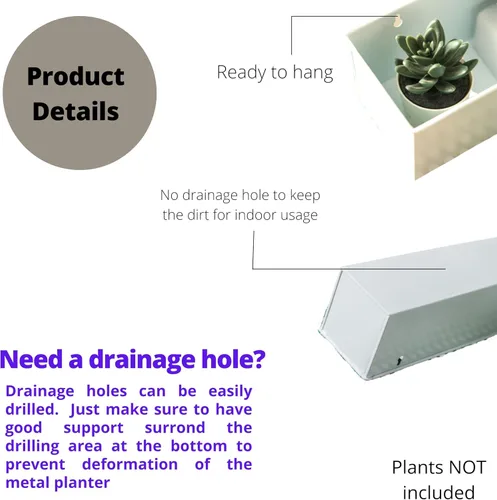 Product Details

Ready to hang

No drainage hole to keep the dirt for indoor usage

Need a drainage hole?

Drainage holes can be easily drilled. Just make sure to have good support surrond the drilling area at the bottom to prevent deformation of the metal planter

Plants NOT included